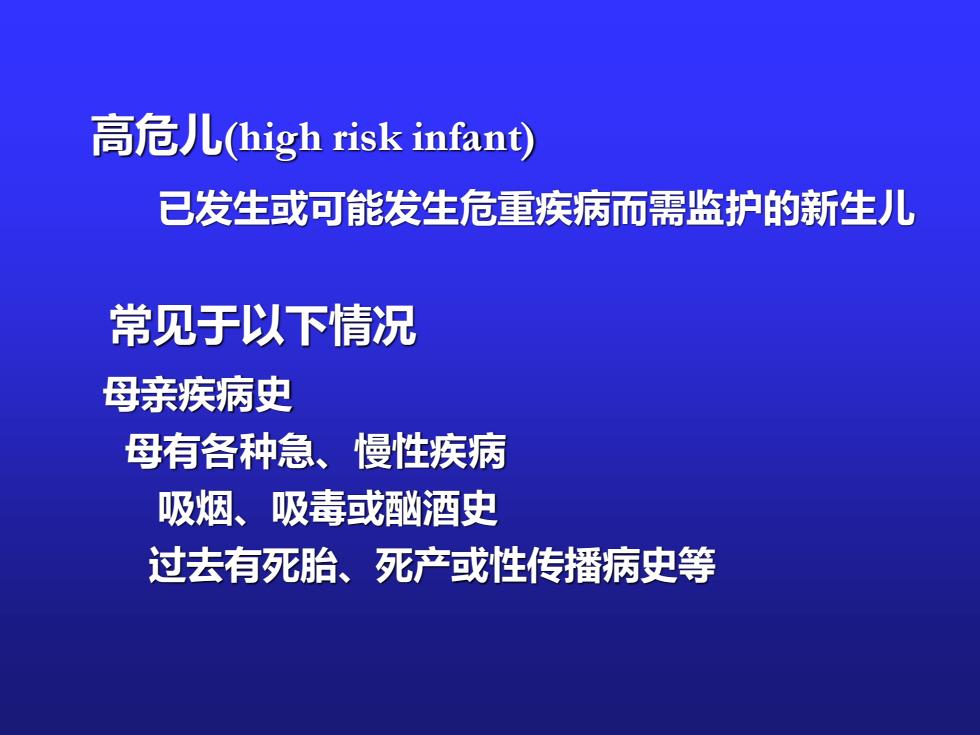 高危儿(high risk infant)

已发生或可能发生危重疾病而需监护的新生儿

常见于以下情况

母亲疾病史

母有各种急、慢性疾病

吸烟、吸毒或酗酒史

过去有死胎、死产或性传播病史等